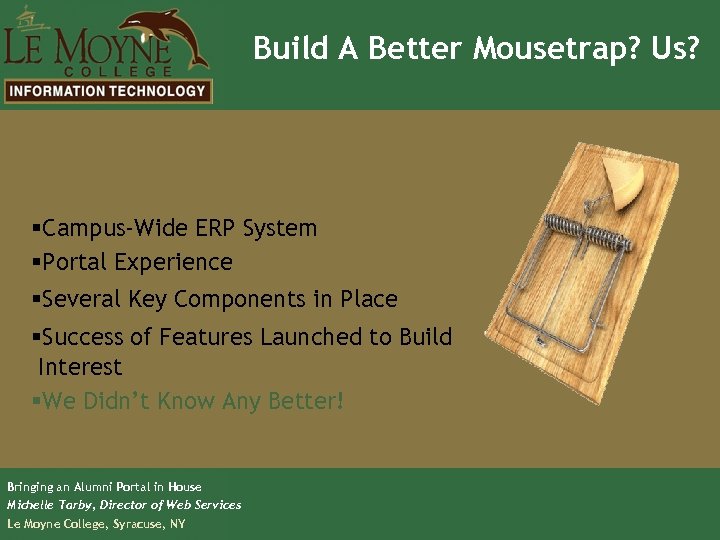 LE MOYNE
COLLEGE
INFORMATION TECHNOLOGY

Build A Better Mousetrap? Us?

▪Campus-Wide ERP System
▪Portal Experience
▪Several Key Components in Place
▪Success of Features Launched to Build Interest
▪We Didn't Know Any Better!

Bringing an Alumni Portal in House
Michelle Tarby, Director of Web Services
Le Moyne College, Syracuse, NY